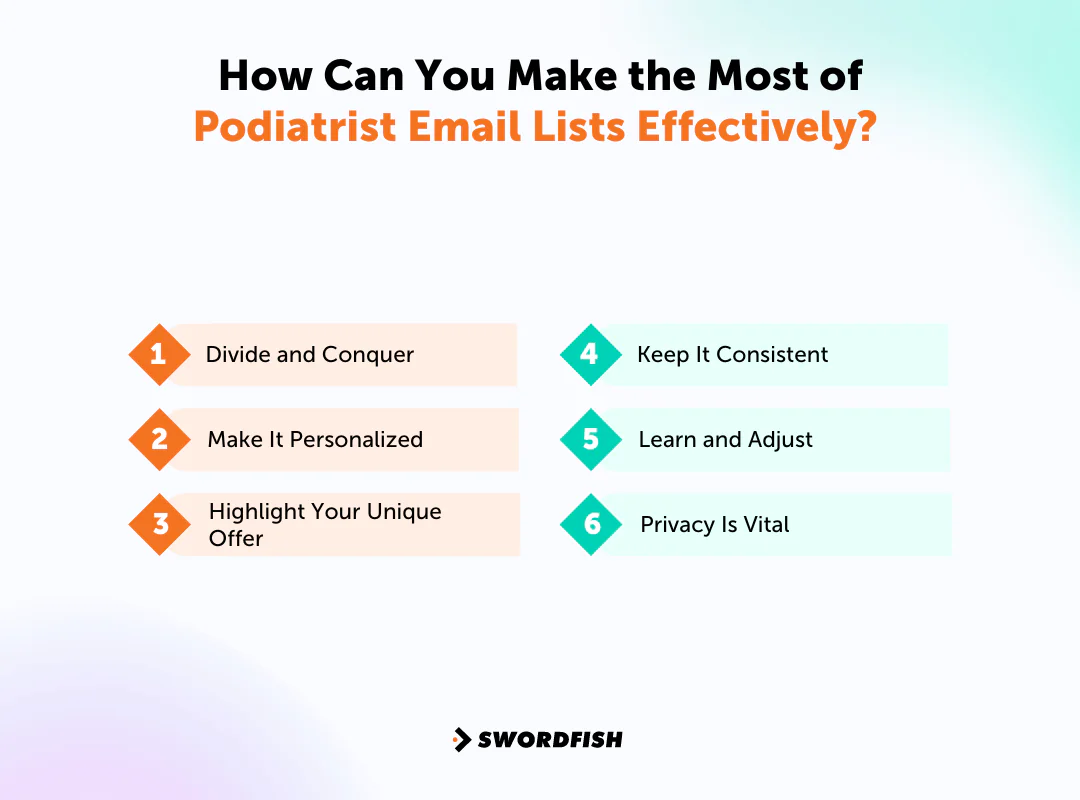 How Can You Make the Most of
Podiatrist Email Lists Effectively?

1 Divide and Conquer

2 Make It Personalized

3 Highlight Your Unique Offer

4 Keep It Consistent

5 Learn and Adjust

6 Privacy Is Vital

SWORDFISH